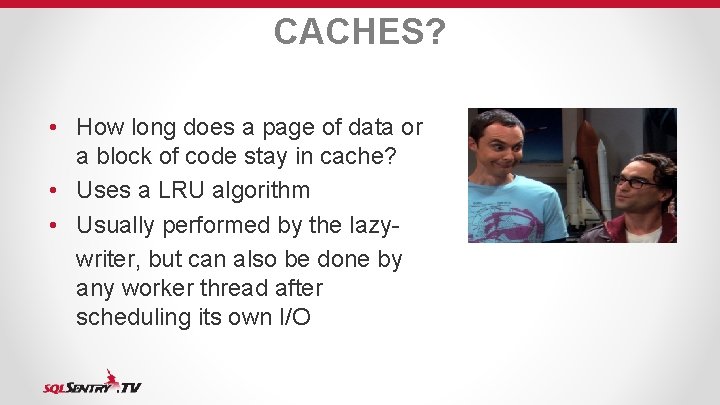 CACHES?

• How long does a page of data or a block of code stay in cache?
• Uses a LRU algorithm
• Usually performed by the lazy-writer, but can also be done by any worker thread after scheduling its own I/O

SQLSENTRY.TV